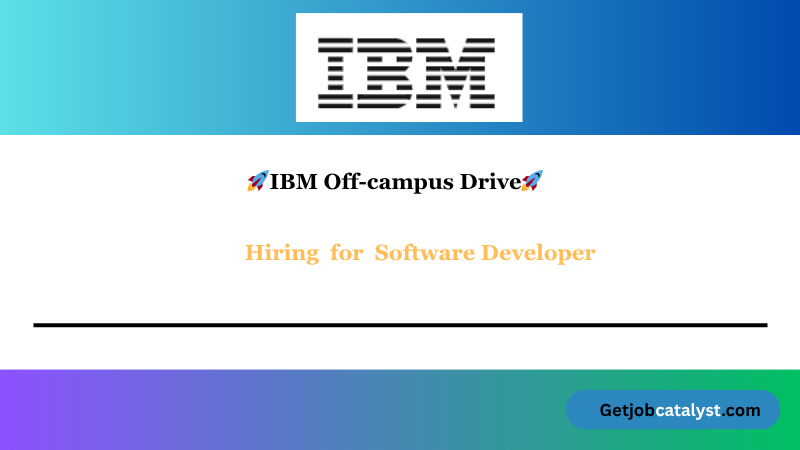 IBM

🚀IBM Off-campus Drive🚀

Hiring for Software Developer

Getjobcatalyst.com